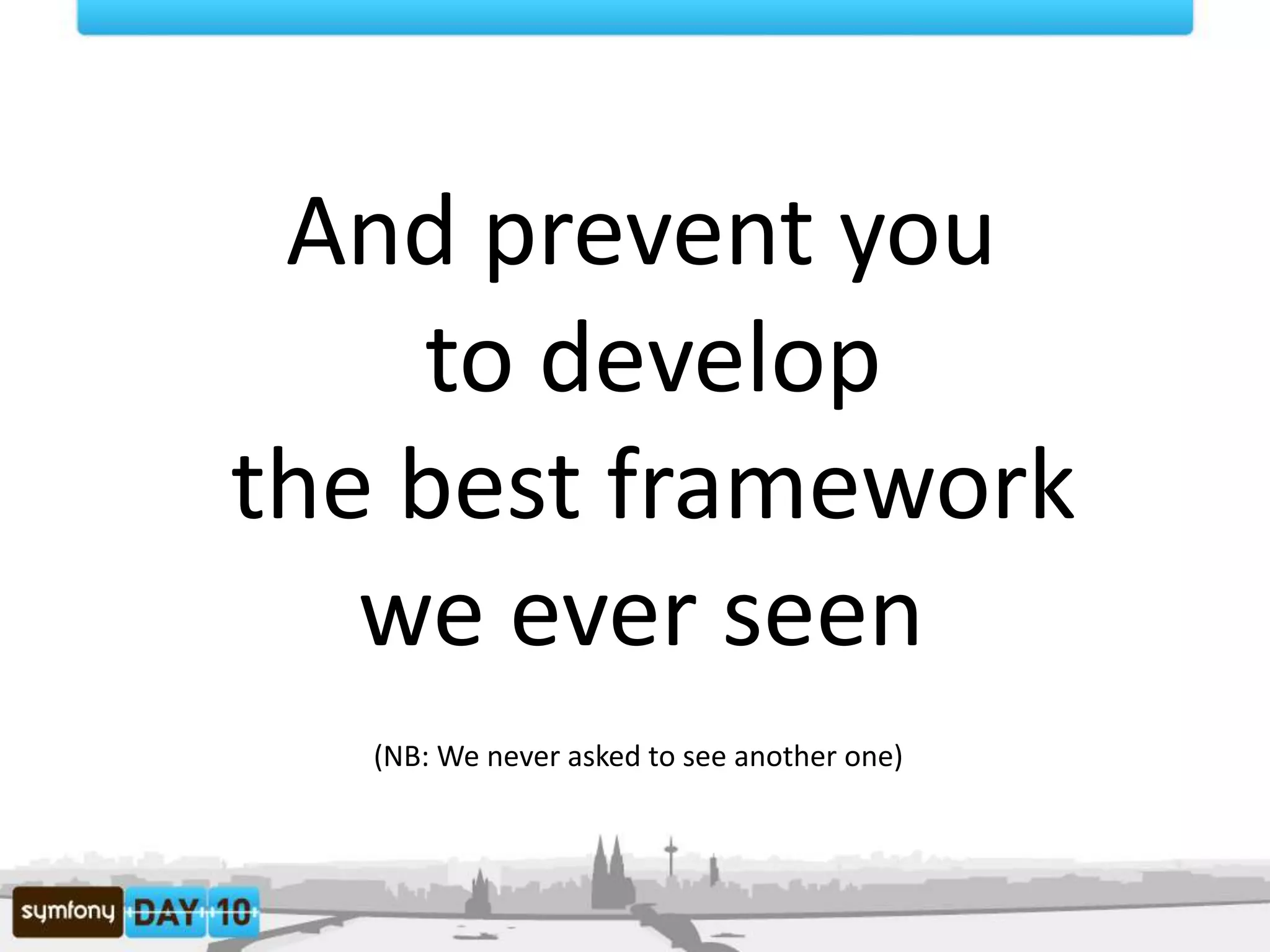 And prevent you to develop the best framework we ever seen

(NB: We never asked to see another one)

symfony DAY 10